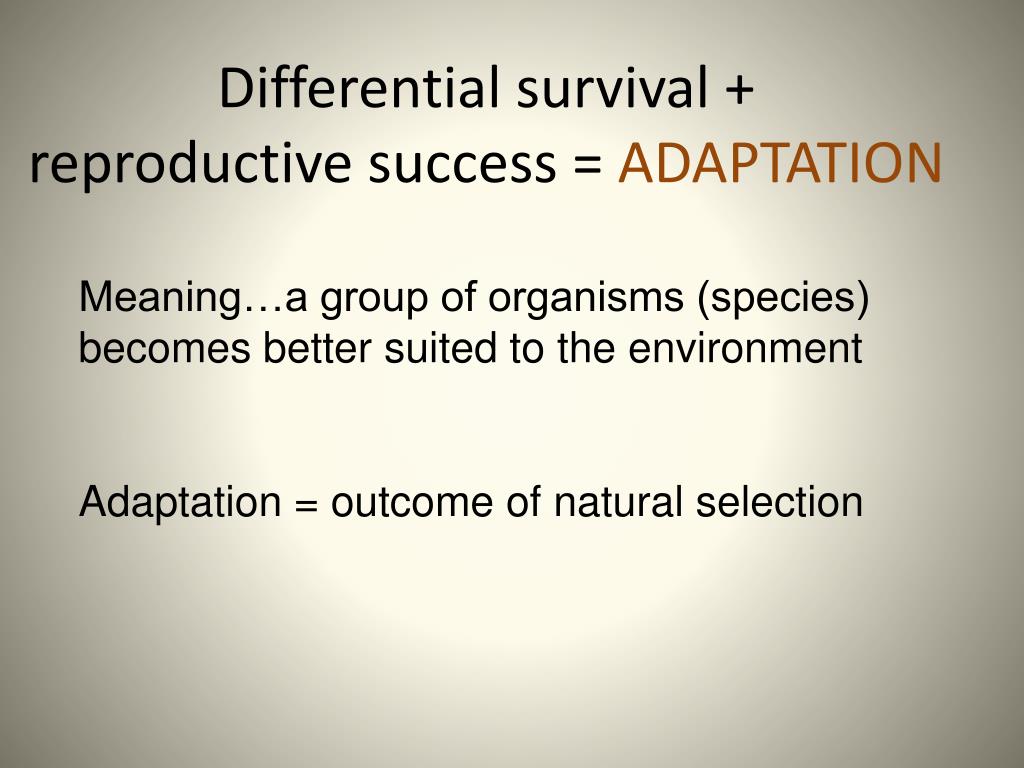 Differential survival + reproductive success = ADAPTATION

Meaning…a group of organisms (species) becomes better suited to the environment

Adaptation = outcome of natural selection